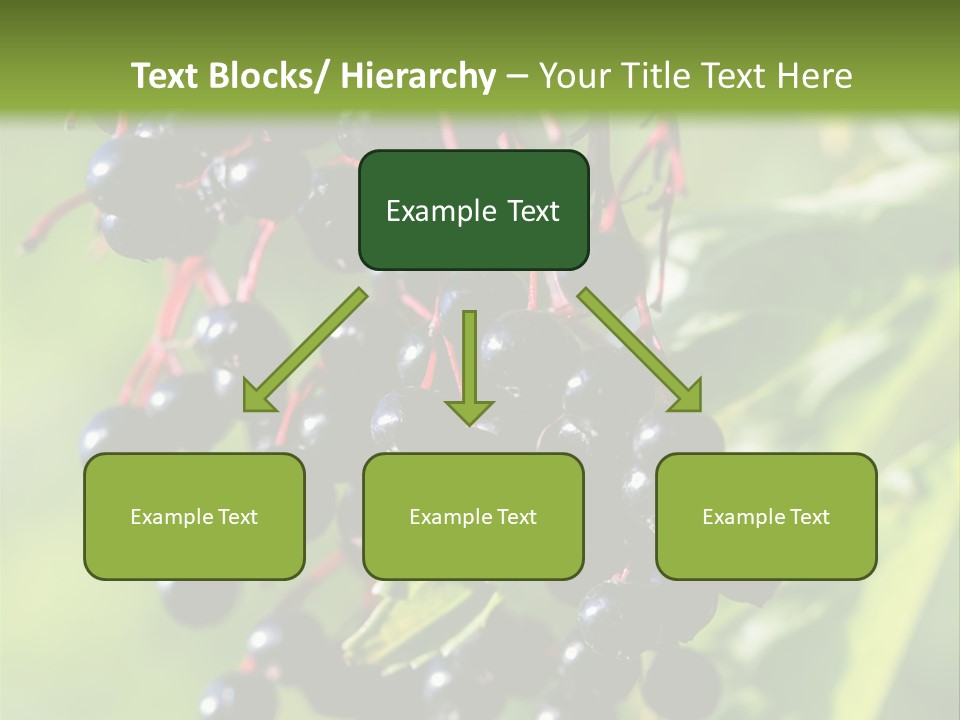 Text Blocks/ Hierarchy – Your Title Text Here

Example Text

Example Text

Example Text

Example Text